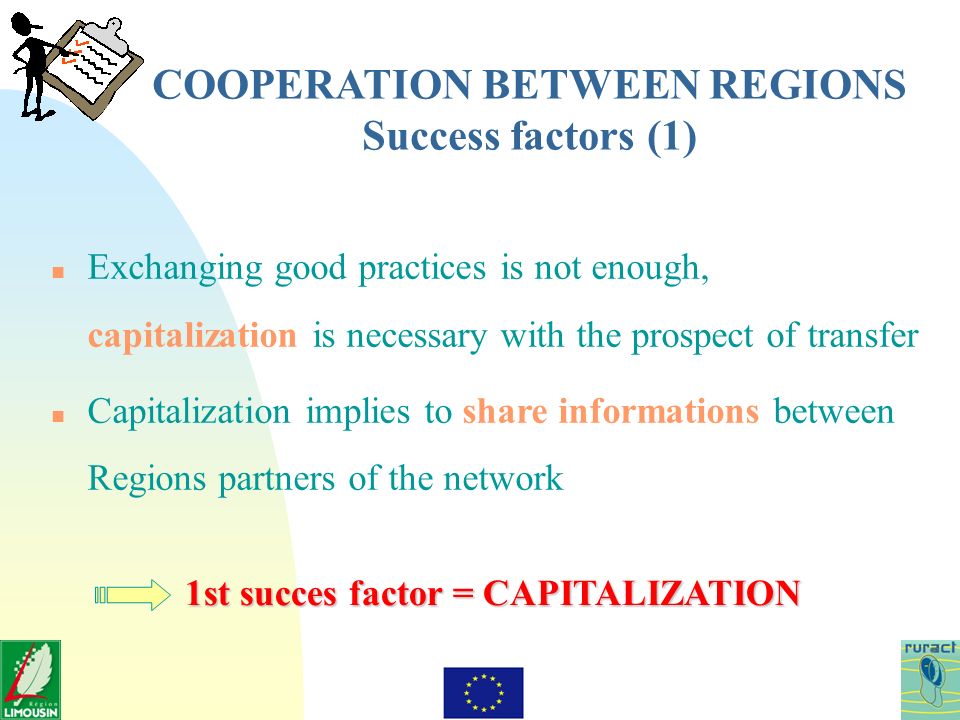 COOPERATION BETWEEN REGIONS
Success factors (1)

Exchanging good practices is not enough, capitalization is necessary with the prospect of transfer

Capitalization implies to share informations between Regions partners of the network

1st succes factor = CAPITALIZATION

Région LIMOUSIN

ruract